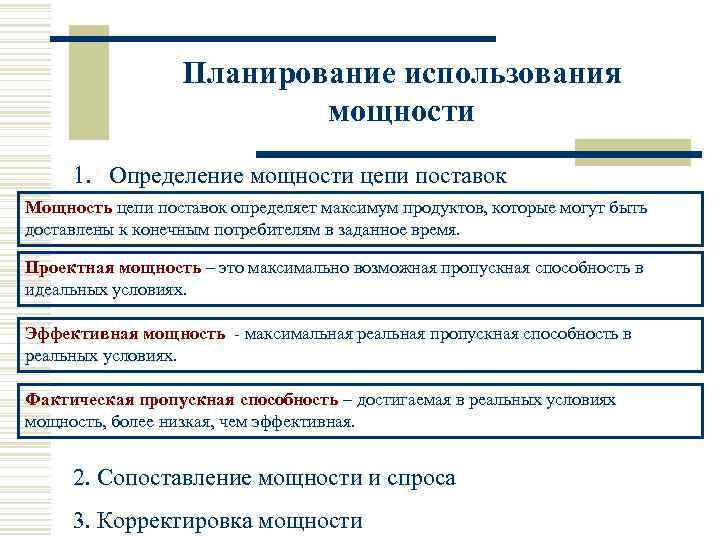 Планирование использования мощности

1. Определение мощности цепи поставок

Мощность цепи поставок определяет максимум продуктов, которые могут быть доставлены к конечным потребителям в заданное время.

Проектная мощность – это максимально возможная пропускная способность в идеальных условиях.

Эффективная мощность - максимальная реальная пропускная способность в реальных условиях.

Фактическая пропускная способность – достигаемая в реальных условиях мощность, более низкая, чем эффективная.

2. Сопоставление мощности и спроса

3. Корректировка мощности